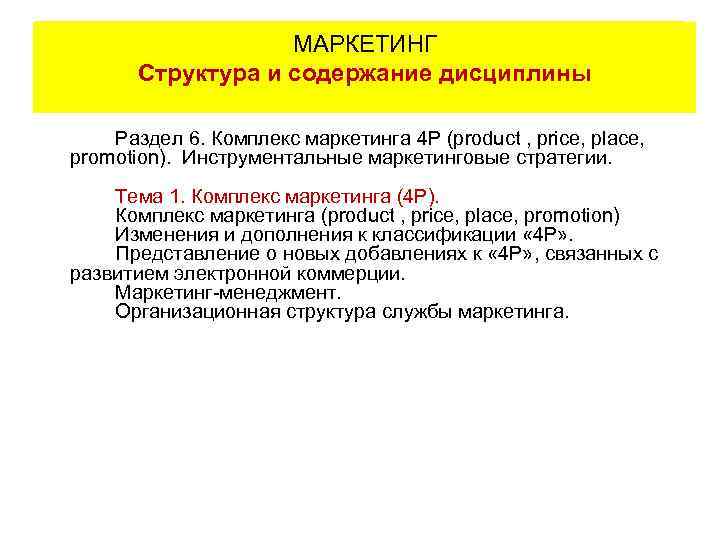 МАРКЕТИНГ
Структура и содержание дисциплины

Раздел 6. Комплекс маркетинга 4Р (product , price, place, promotion). Инструментальные маркетинговые стратегии.

Тема 1. Комплекс маркетинга (4Р).
Комплекс маркетинга (product , price, place, promotion)
Изменения и дополнения к классификации «4Р».
Представление о новых добавлениях к «4Р», связанных с развитием электронной коммерции.
Маркетинг-менеджмент.
Организационная структура службы маркетинга.